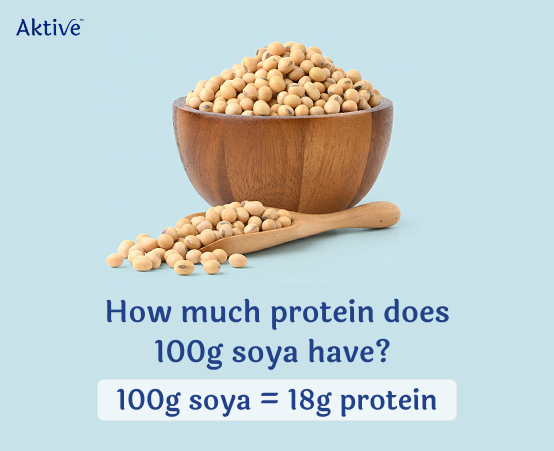 Aktive™

How much protein does 100g soya have?

100g soya = 18g protein